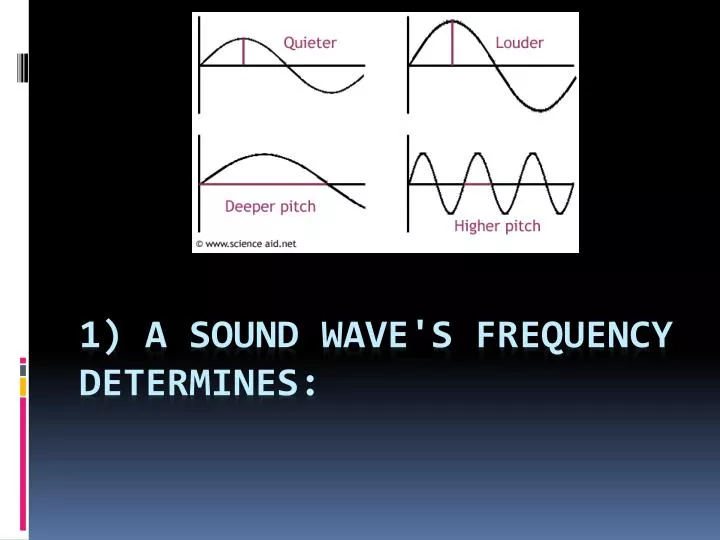 Quieter

Louder

Deeper pitch

Higher pitch

© www.science aid.net

1) A SOUND WAVE'S FREQUENCY DETERMINES: